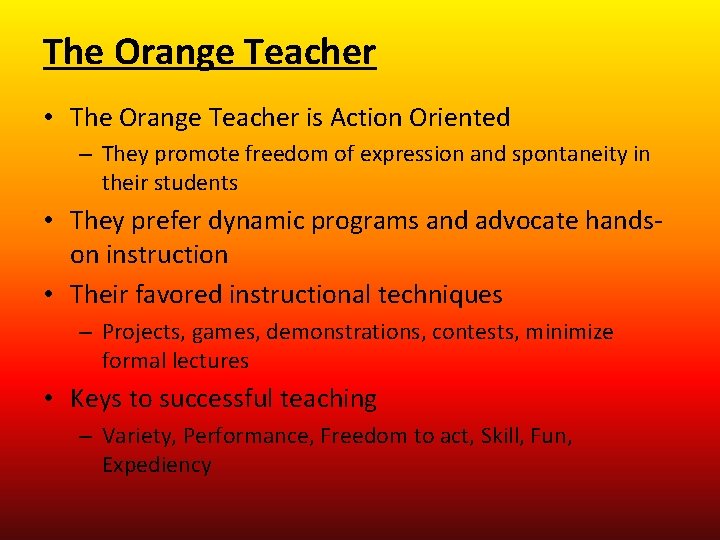 The Orange Teacher

• The Orange Teacher is Action Oriented
– They promote freedom of expression and spontaneity in their students
• They prefer dynamic programs and advocate hands-on instruction
• Their favored instructional techniques
– Projects, games, demonstrations, contests, minimize formal lectures
• Keys to successful teaching
– Variety, Performance, Freedom to act, Skill, Fun, Expediency